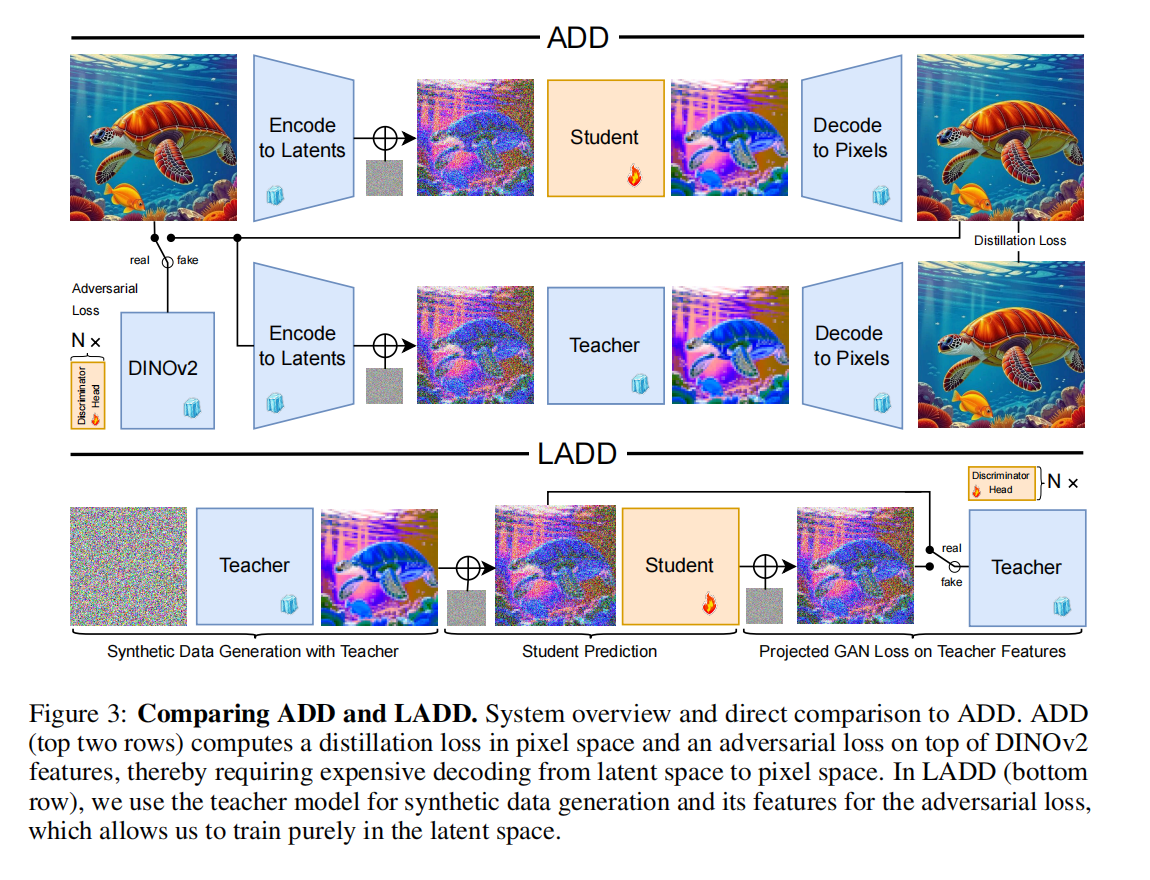 ADD

Encode to Latents

Student

Decode to Pixels

Distillation Loss

real fake

Adversarial Loss

N ×

Discriminator Head

DINOv2

Encode to Latents

Teacher

Decode to Pixels

LADD

Discriminator Head

N ×

Teacher

Student

real

fake

Teacher

Synthetic Data Generation with Teacher

Student Prediction

Projected GAN Loss on Teacher Features

Figure 3: **Comparing ADD and LADD.** System overview and direct comparison to ADD. ADD (top two rows) computes a distillation loss in pixel space and an adversarial loss on top of DINOv2 features, thereby requiring expensive decoding from latent space to pixel space. In LADD (bottom row), we use the teacher model for synthetic data generation and its features for the adversarial loss, which allows us to train purely in the latent space.